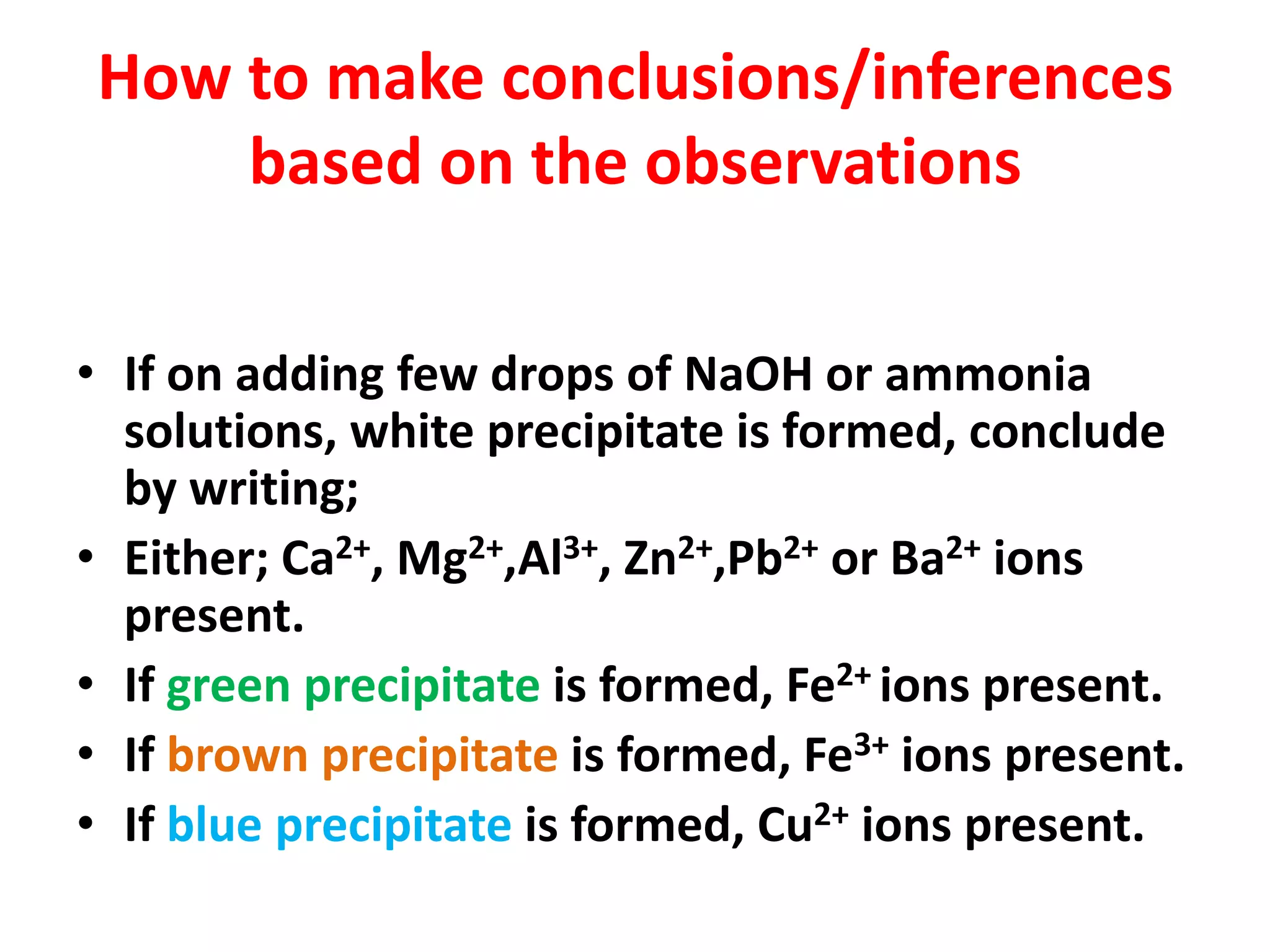 How to make conclusions/inferences based on the observations

• If on adding few drops of NaOH or ammonia solutions, white precipitate is formed, conclude by writing;
• Either; $Ca^{2+}$, $Mg^{2+}$,$Al^{3+}$, $Zn^{2+}$,$Pb^{2+}$ or $Ba^{2+}$ ions present.
• If green precipitate is formed, $Fe^{2+}$ ions present.
• If brown precipitate is formed, $Fe^{3+}$ ions present.
• If blue precipitate is formed, $Cu^{2+}$ ions present.